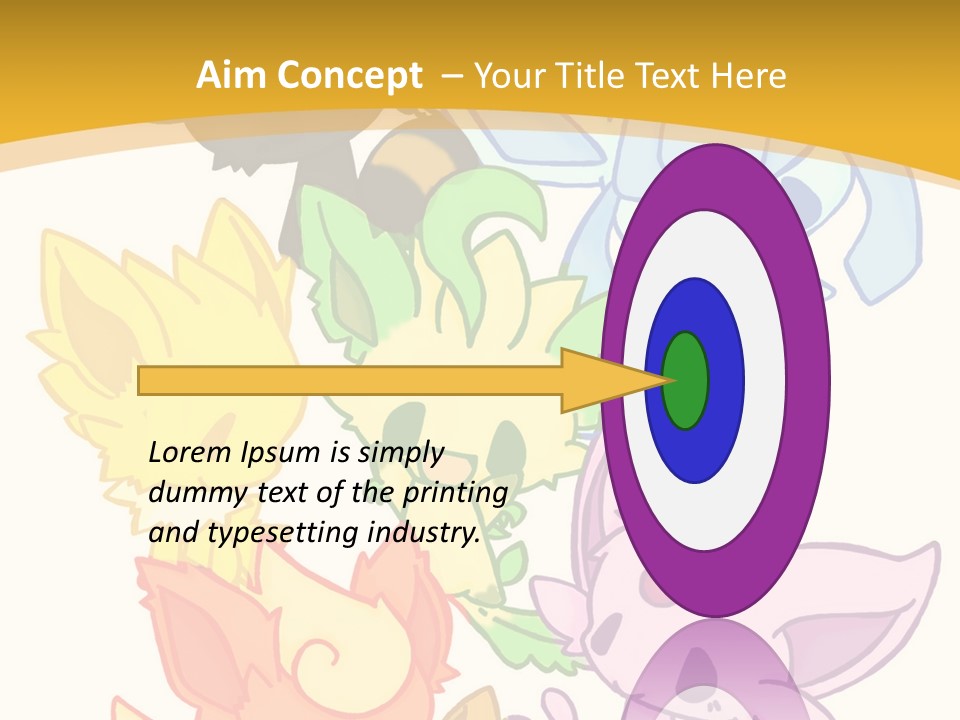 Aim Concept – Your Title Text Here

Lorem Ipsum is simply dummy text of the printing and typesetting industry.